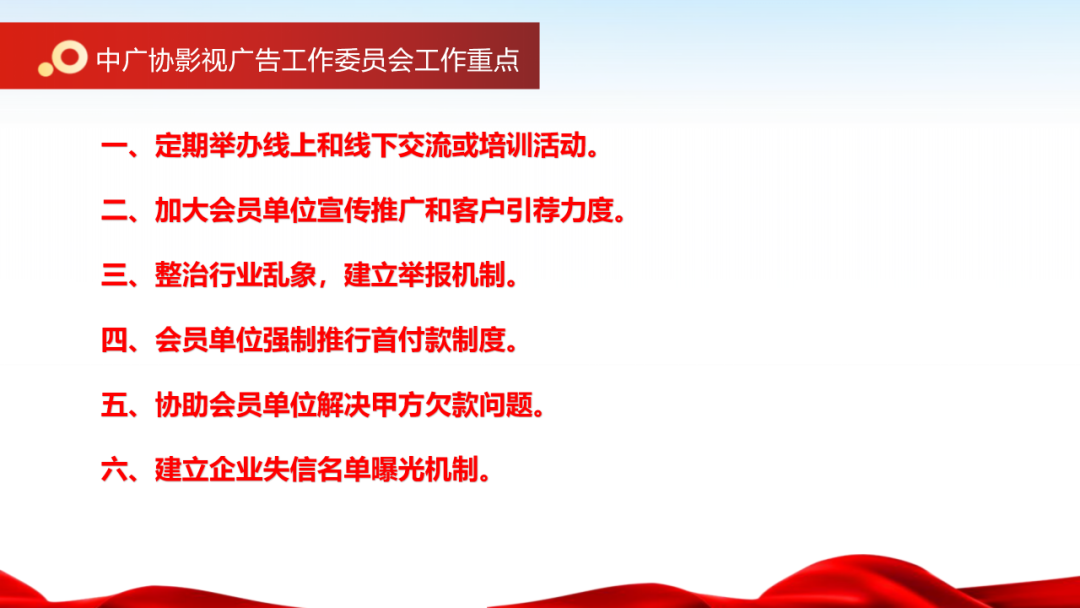 中广协影视广告工作委员会工作重点

一、定期举办线上和线下交流或培训活动。

二、加大会员单位宣传推广和客户引荐力度。

三、整治行业乱象，建立举报机制。

四、会员单位强制推行首付款制度。

五、协助会员单位解决甲方欠款问题。

六、建立企业失信名单曝光机制。